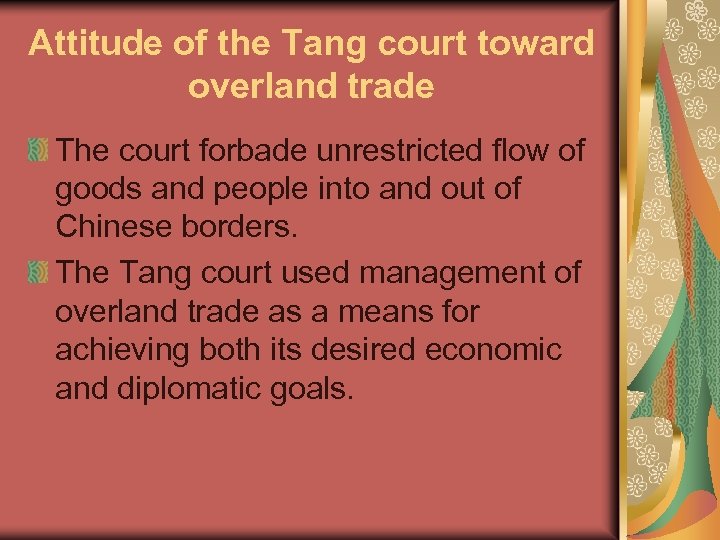 Attitude of the Tang court toward overland trade

The court forbade unrestricted flow of goods and people into and out of Chinese borders.

The Tang court used management of overland trade as a means for achieving both its desired economic and diplomatic goals.